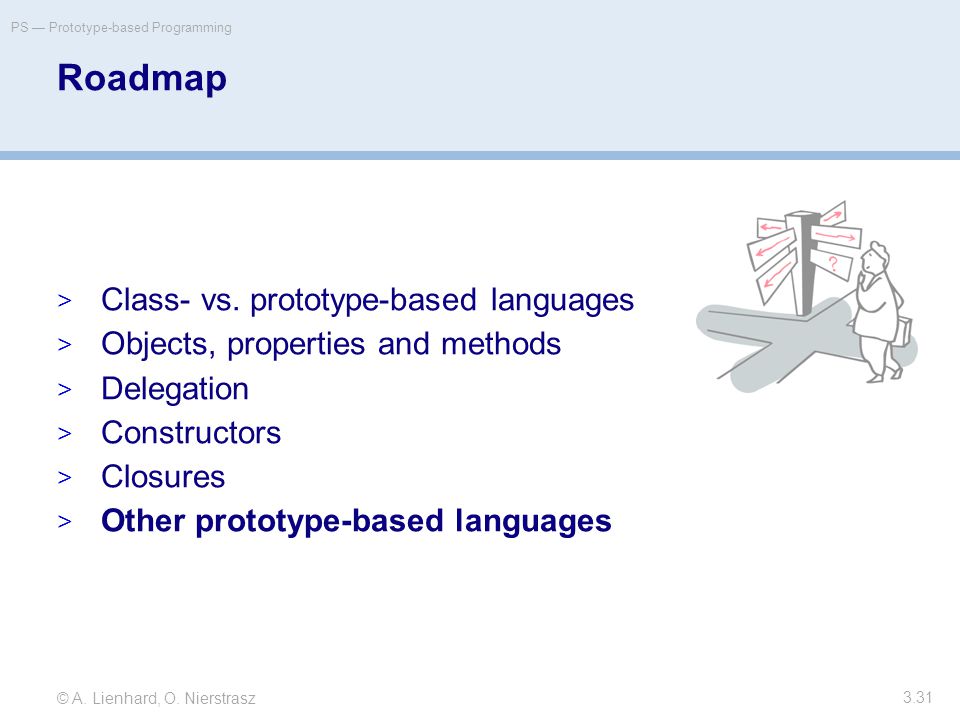 PS — Prototype-based Programming

Roadmap

> Class- vs. prototype-based languages
> Objects, properties and methods
> Delegation
> Constructors
> Closures
> Other prototype-based languages

?

© A. Lienhard, O. Nierstrasz

3.31